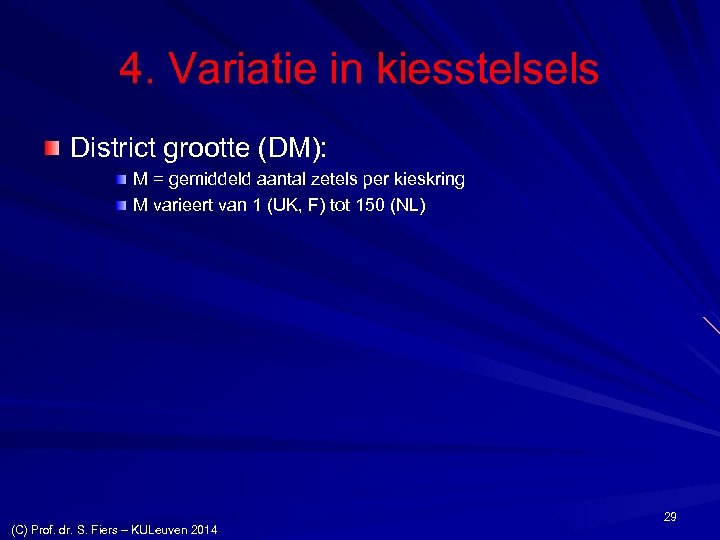 4. Variatie in kiesstelsels

District grootte (DM):

M = gemiddeld aantal zetels per kieskring

M varieert van 1 (UK, F) tot 150 (NL)

29

(C) Prof. dr. S. Fiers – KULeuven 2014